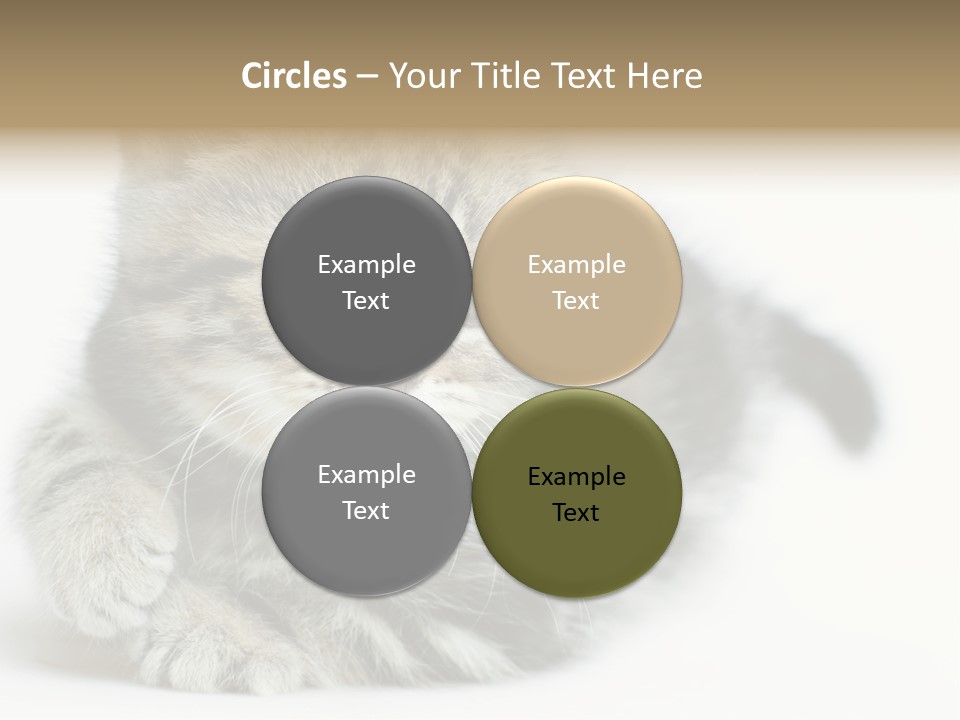 Circles – Your Title Text Here

Example Text

Example Text

Example Text

Example Text